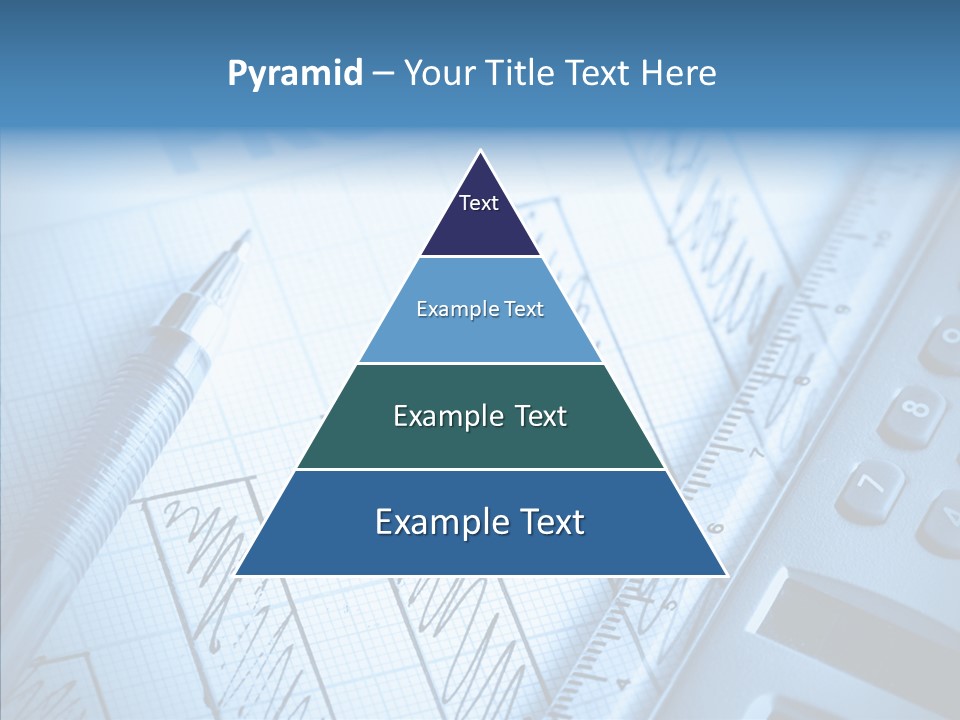 Pyramid – Your Title Text Here

Text

Example Text

Example Text

Example Text